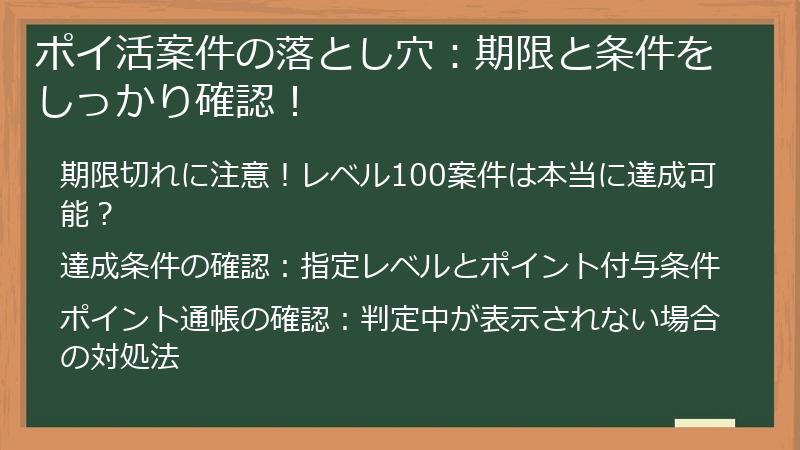 ポイ活案件の落とし穴：期限と条件をしっかり確認！

期限切れに注意！レベル100案件は本当に達成可能？

達成条件の確認：指定レベルとポイント付与条件

ポイント通帳の確認：判定中が表示されない場合の対処法